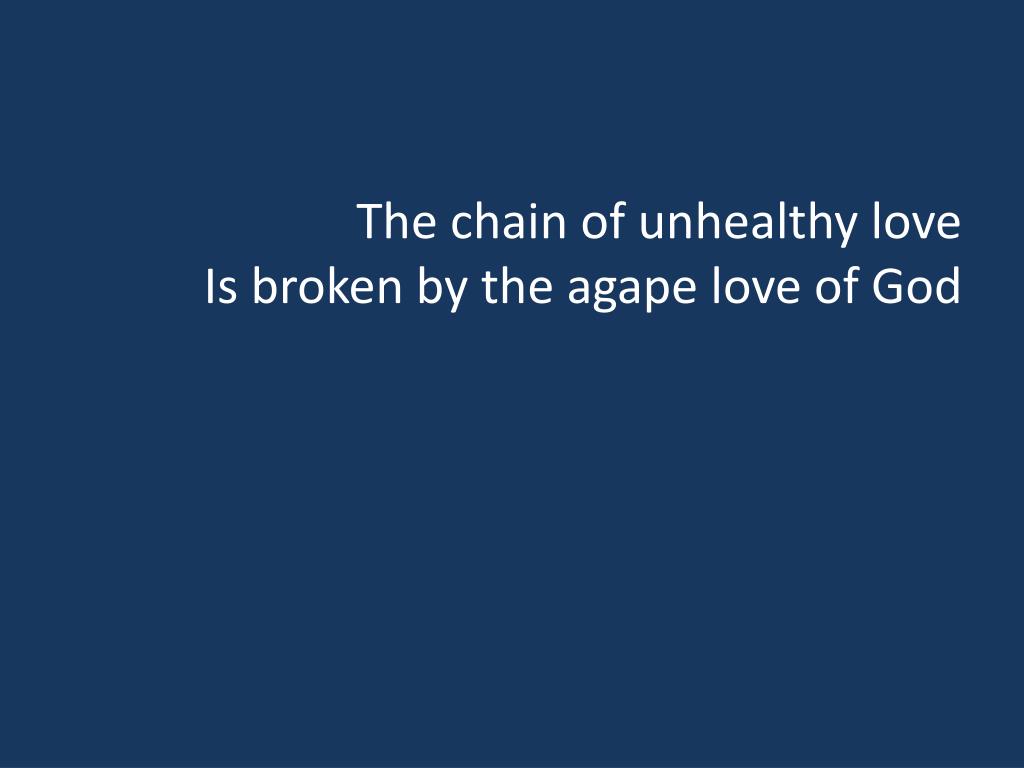 The chain of unhealthy love
Is broken by the agape love of God